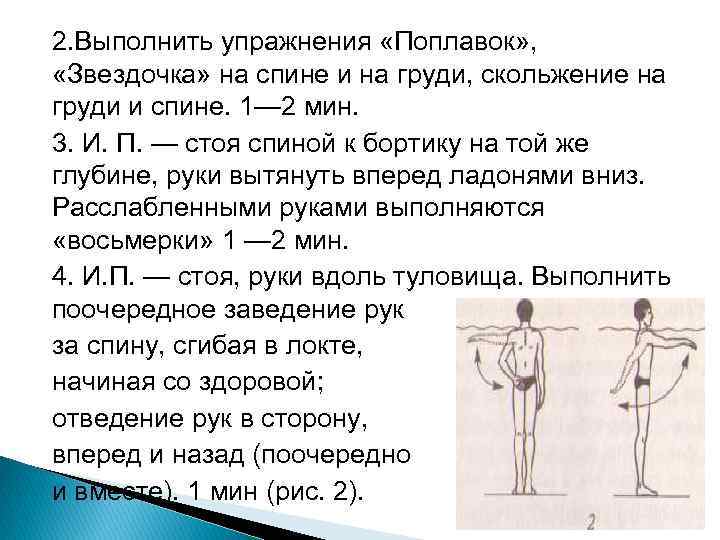 2.Выполнить упражнения «Поплавок», «Звездочка» на спине и на груди, скольжение на груди и спине. 1—2 мин.

3. И. П. — стоя спиной к бортику на той же глубине, руки вытянуть вперед ладонями вниз. Расслабленными руками выполняются «восьмерки» 1 —2 мин.

4. И.П. — стоя, руки вдоль туловища. Выполнить поочередное заведение рук за спину, сгибая в локте, начиная со здоровой; отведение рук в сторону, вперед и назад (поочередно и вместе). 1 мин (рис. 2).

2